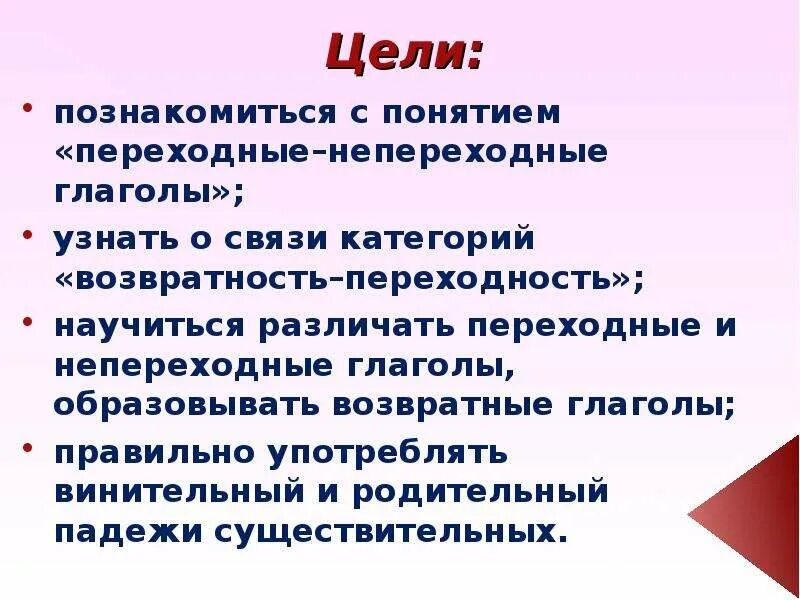 Цели:

• познакомиться с понятием «переходные–непереходные глаголы»;

• узнать о связи категорий «возвратность–переходность»;

• научиться различать переходные и непереходные глаголы, образовывать возвратные глаголы;

• правильно употреблять винительный и родительный падежи существительных.